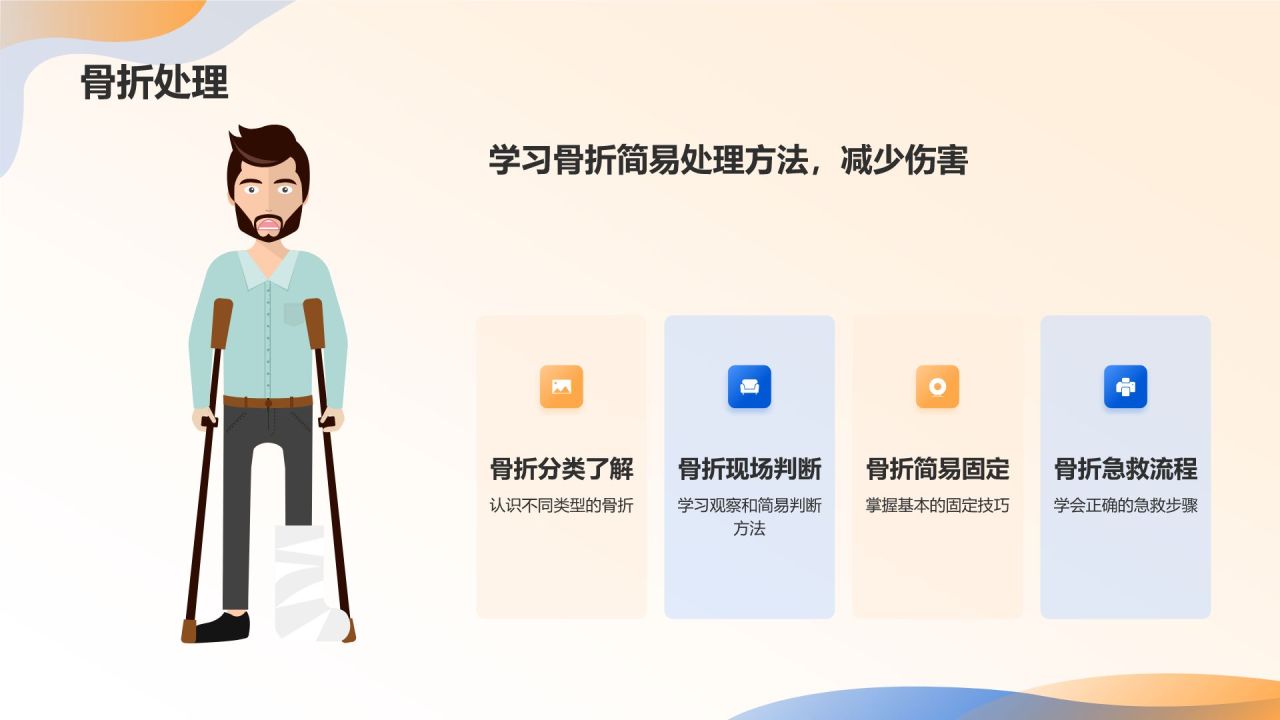 骨折处理

学习骨折简易处理方法，减少伤害

骨折分类了解
认识不同类型的骨折

骨折现场判断
学习观察和简易判断方法

骨折简易固定
掌握基本的固定技巧

骨折急救流程
学会正确的急救步骤